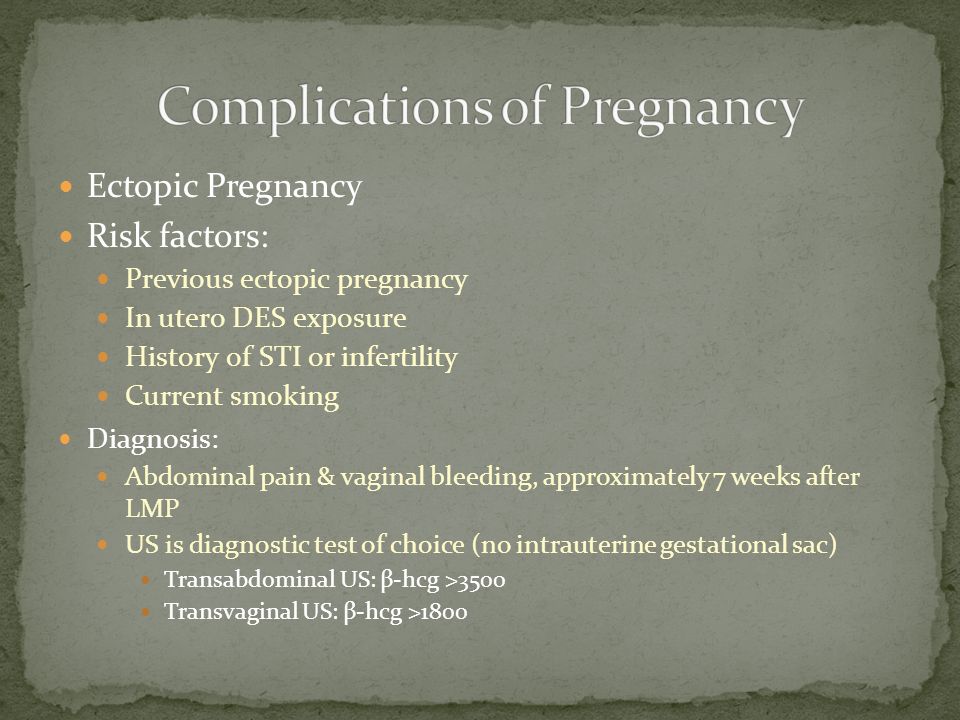 Complications of Pregnancy

- Ectopic Pregnancy
- Risk factors:
  - Previous ectopic pregnancy
  - In utero DES exposure
  - History of STI or infertility
  - Current smoking
- Diagnosis:
  - Abdominal pain & vaginal bleeding, approximately 7 weeks after LMP
  - US is diagnostic test of choice (no intrauterine gestational sac)
    - Transabdominal US: β-hcg >3500
    - Transvaginal US: β-hcg >1800